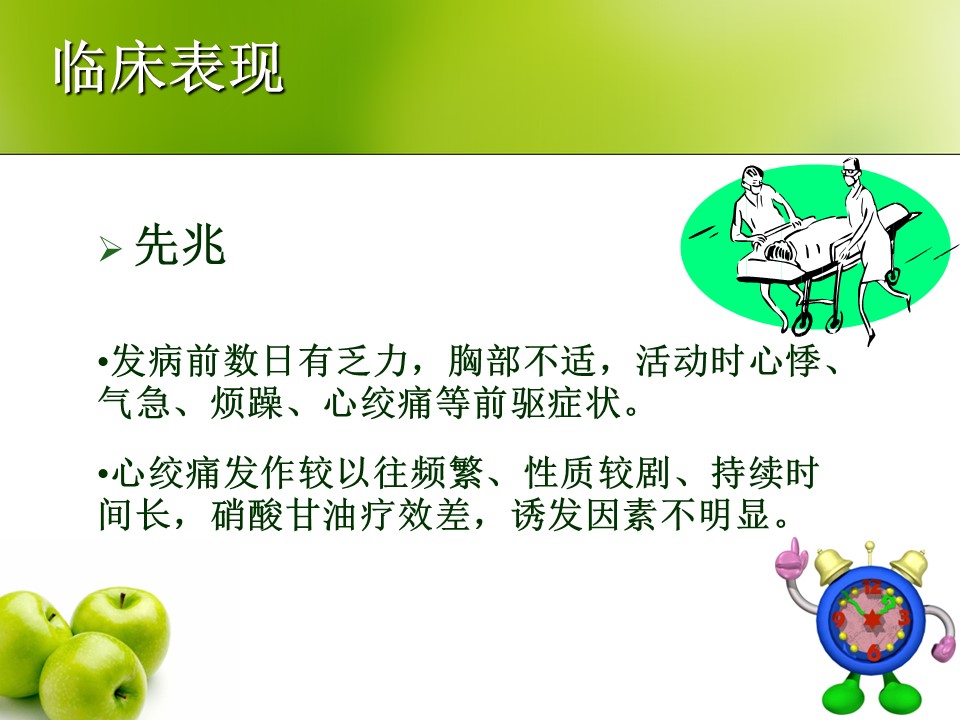 临床表现

➢ 先兆

•发病前数日有乏力，胸部不适，活动时心悸、气急、烦躁、心绞痛等前驱症状。

•心绞痛发作较以往频繁、性质较剧、持续时间长，硝酸甘油疗效差，诱发因素不明显。

12
3
6
9